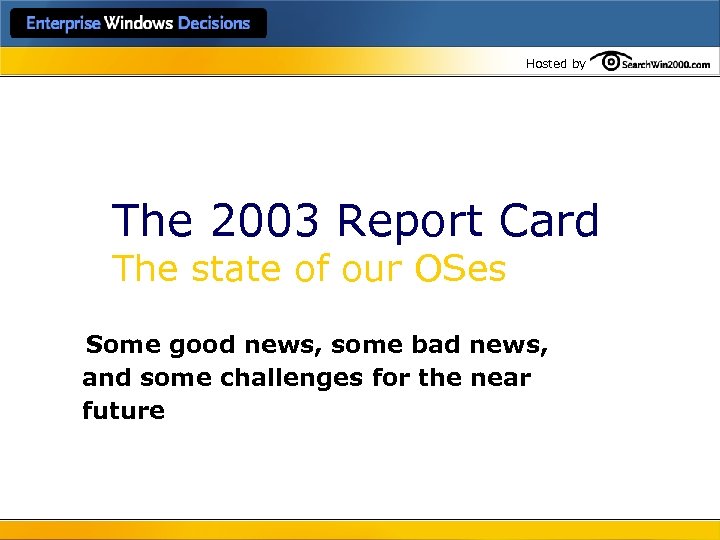 Enterprise Windows Decisions

Hosted by SearchWin2000.com

The 2003 Report Card
The state of our OSes

Some good news, some bad news, and some challenges for the near future